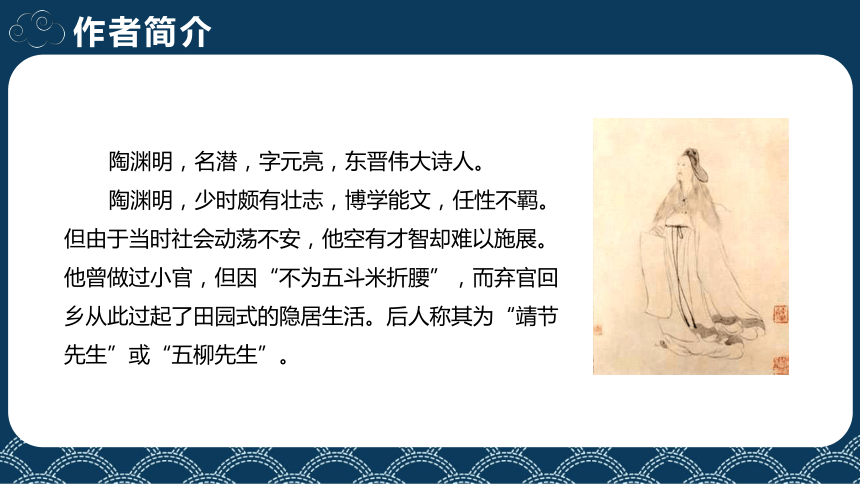 作者简介

陶渊明，名潜，字元亮，东晋伟大诗人。

陶渊明，少时颇有壮志，博学能文，任性不羁。但由于当时社会动荡不安，他空有才智却难以施展。他曾做过小官，但因“不为五斗米折腰”，而弃官回乡从此过起了田园式的隐居生活。后人称其为“靖节先生”或“五柳先生”。